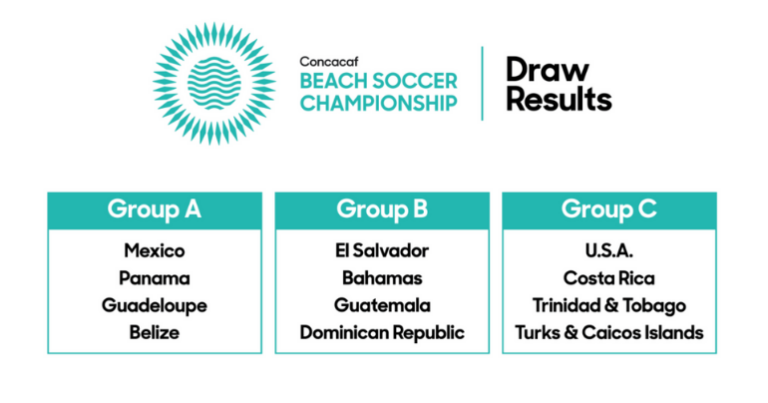 Concacaf
BEACH SOCCER
CHAMPIONSHIP

Draw
Results

| Group A | Group B | Group C |
|---|---|---|
| Mexico | El Salvador | U.S.A. |
| Panama | Bahamas | Costa Rica |
| Guadeloupe | Guatemala | Trinidad & Tobago |
| Belize | Dominican Republic | Turks & Caicos Islands |